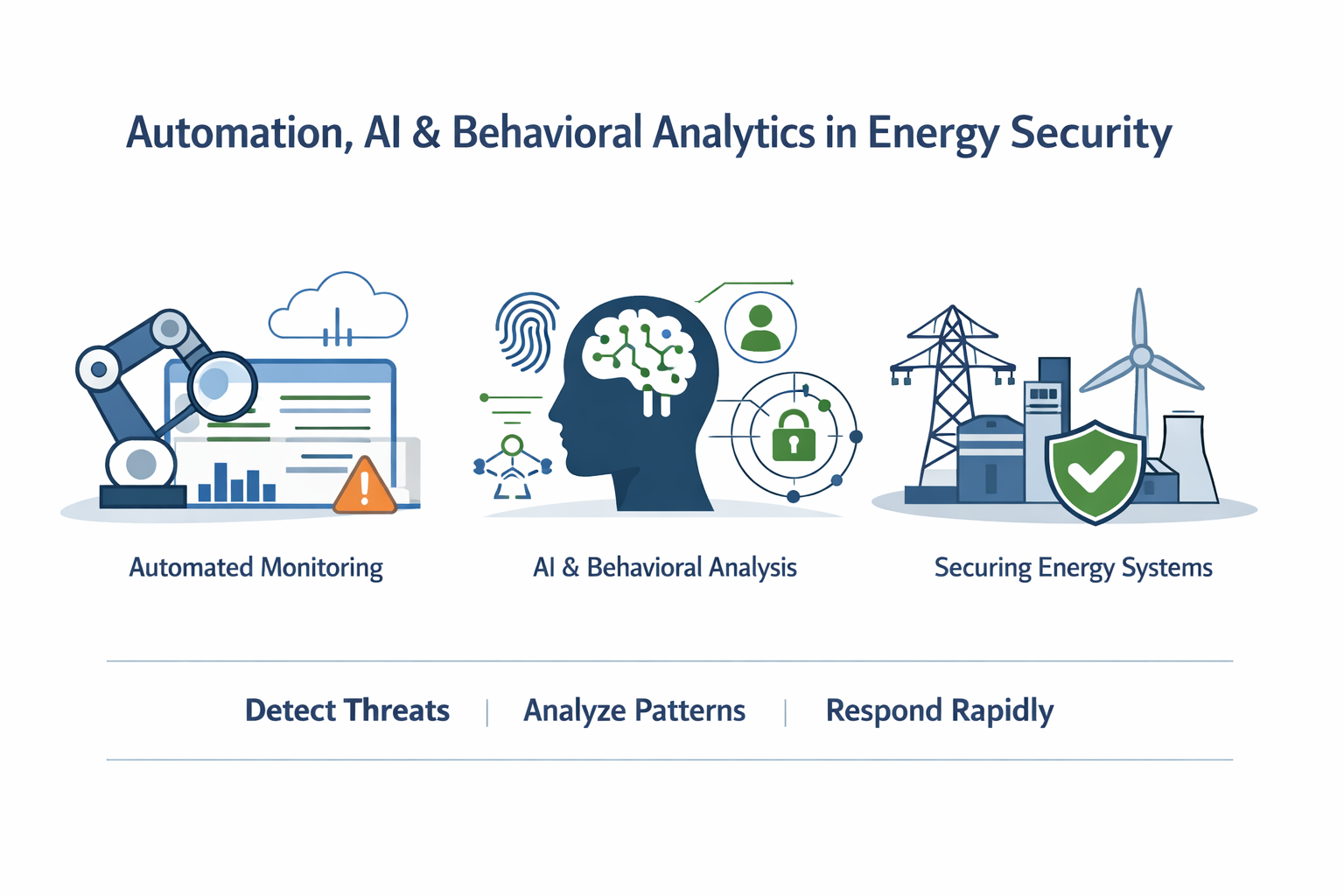 Automation, AI & Behavioral Analytics in Energy Security

Automated Monitoring

AI & Behavioral Analysis

Securing Energy Systems

Detect Threats | Analyze Patterns | Respond Rapidly